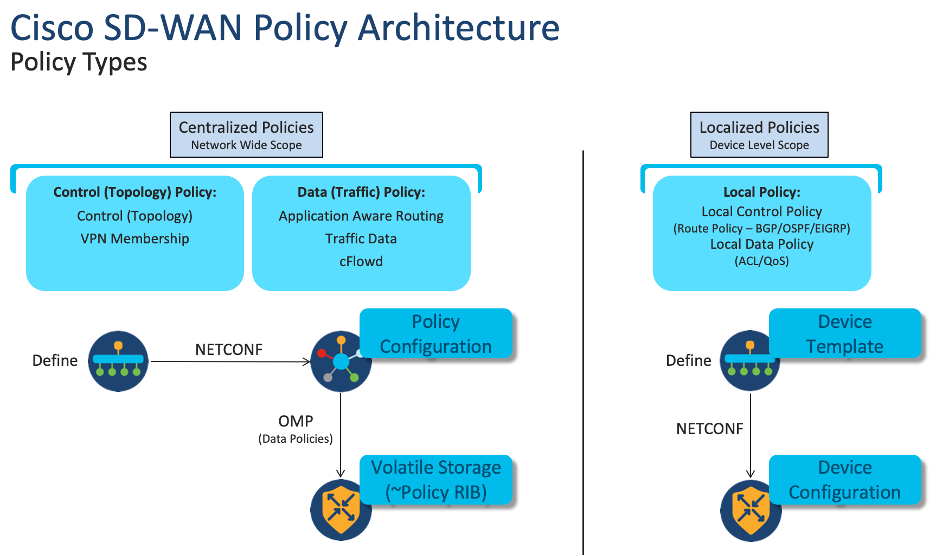 Cisco SD-WAN Policy Architecture
Policy Types

Centralized Policies
Network Wide Scope

Control (Topology) Policy:
Control (Topology)
VPN Membership

Data (Traffic) Policy:
Application Aware Routing
Traffic Data
cFlowd

Define

NETCONF

Policy Configuration

OMP
(Data Policies)

Volatile Storage (~Policy RIB)

Localized Policies
Device Level Scope

Local Policy:
Local Control Policy
(Route Policy – BGP/OSPF/EIGRP)
Local Data Policy
(ACL/QoS)

Define

Device Template

NETCONF

Device Configuration